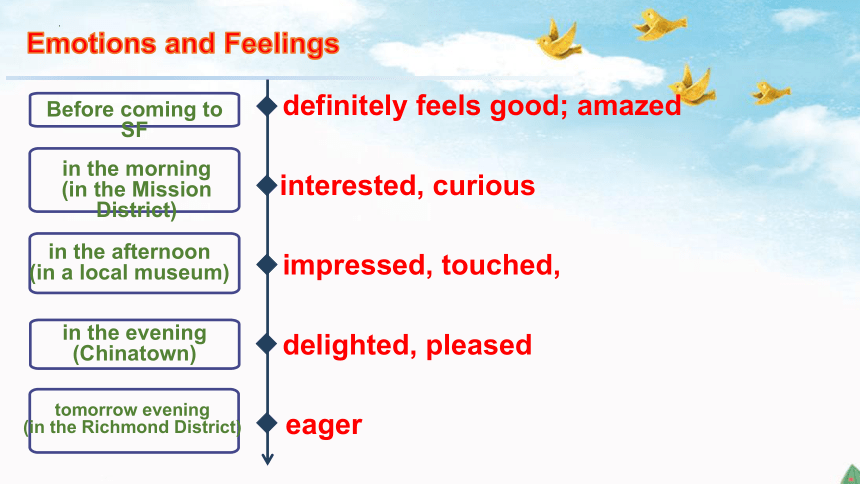 Emotions and Feelings

Before coming to SF

definitely feels good; amazed

in the morning (in the Mission District)

interested, curious

in the afternoon (in a local museum)

impressed, touched,

in the evening (Chinatown)

delighted, pleased

tomorrow evening (in the Richmond District)

eager